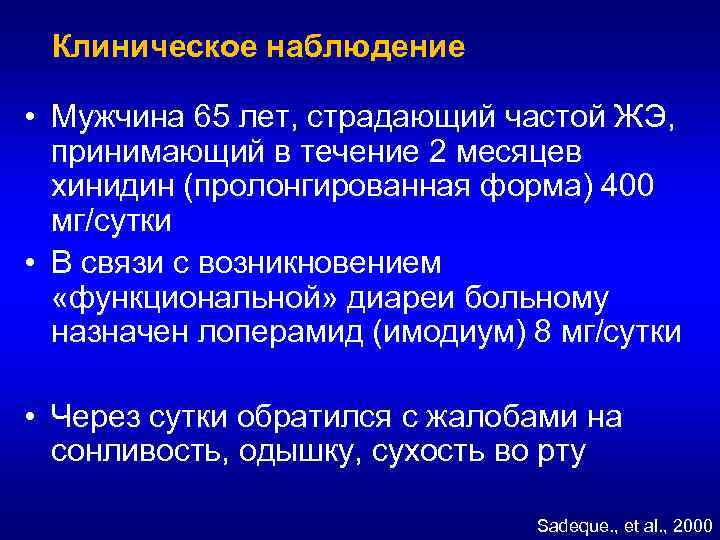 Клиническое наблюдение

• Мужчина 65 лет, страдающий частой ЖЭ, принимающий в течение 2 месяцев хинидин (пролонгированная форма) 400 мг/сутки

• В связи с возникновением «функциональной» диареи больному назначен лоперамид (имодиум) 8 мг/сутки

• Через сутки обратился с жалобами на сонливость, одышку, сухость во рту

Sadeque., et al., 2000